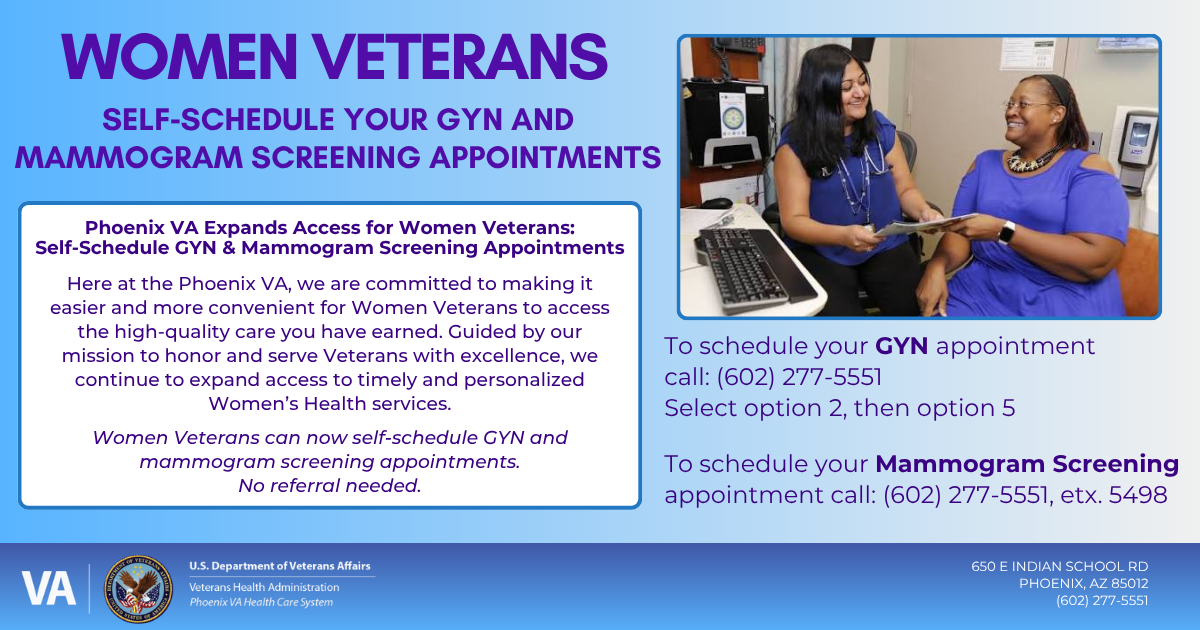 WOMEN VETERANS

SELF-SCHEDULE YOUR GYN AND MAMMOGRAM SCREENING APPOINTMENTS

Phoenix VA Expands Access for Women Veterans: Self-Schedule GYN & Mammogram Screening Appointments

Here at the Phoenix VA, we are committed to making it easier and more convenient for Women Veterans to access the high-quality care you have earned. Guided by our mission to honor and serve Veterans with excellence, we continue to expand access to timely and personalized Women's Health services.

Women Veterans can now self-schedule GYN and mammogram screening appointments. No referral needed.

To schedule your GYN appointment call: (602) 277-5551
Select option 2, then option 5

To schedule your Mammogram Screening appointment call: (602) 277-5551, etx. 5498

VA

U.S. Department of Veterans Affairs
Veterans Health Administration
Phoenix VA Health Care System

650 E INDIAN SCHOOL RD
PHOENIX, AZ 85012
(602) 277-5551